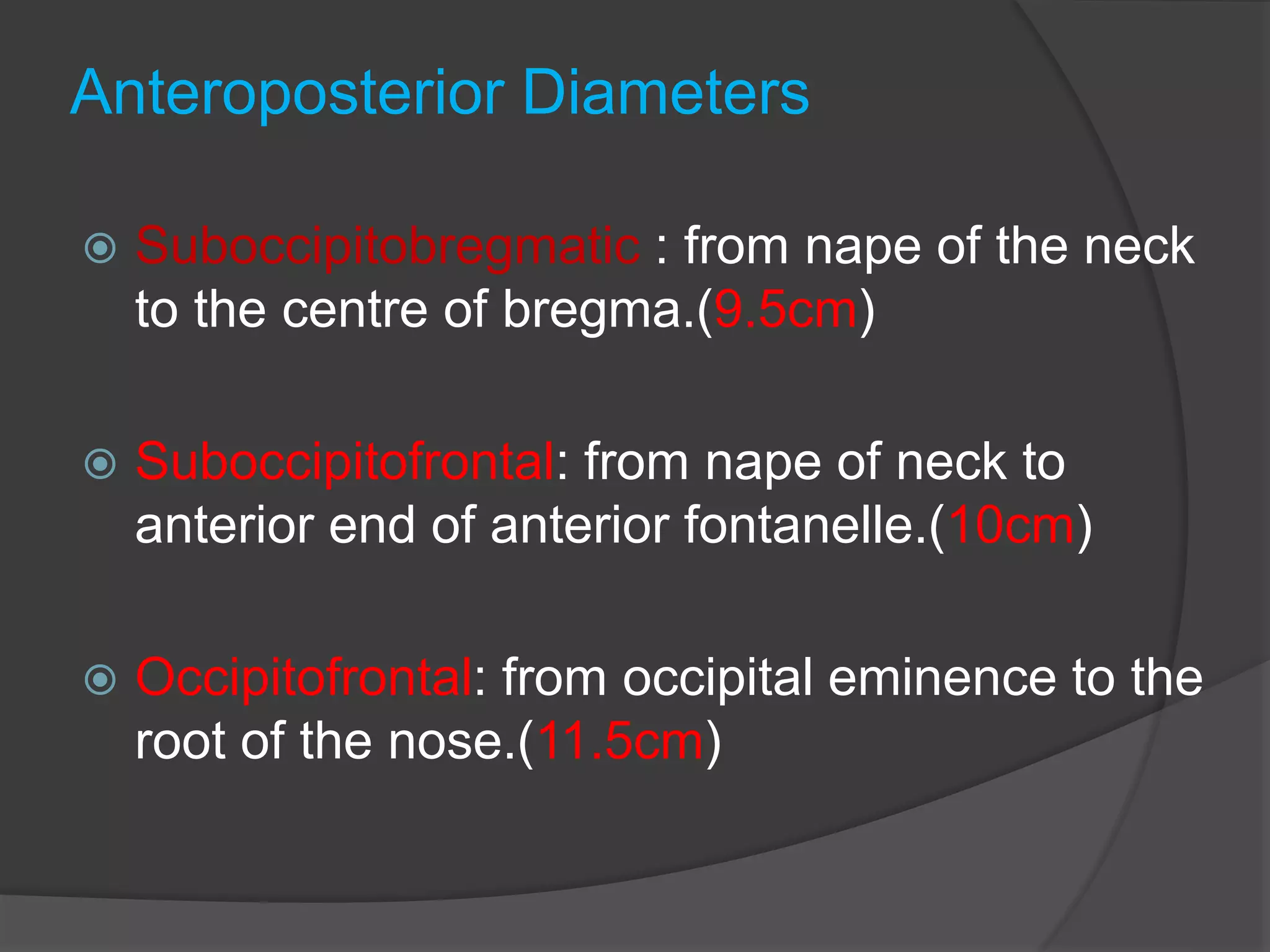 Anteroposterior Diameters

Suboccipitobregmatic : from nape of the neck to the centre of bregma.(9.5cm)

Suboccipitofrontal: from nape of neck to anterior end of anterior fontanelle.(10cm)

Occipitofrontal: from occipital eminence to the root of the nose.(11.5cm)